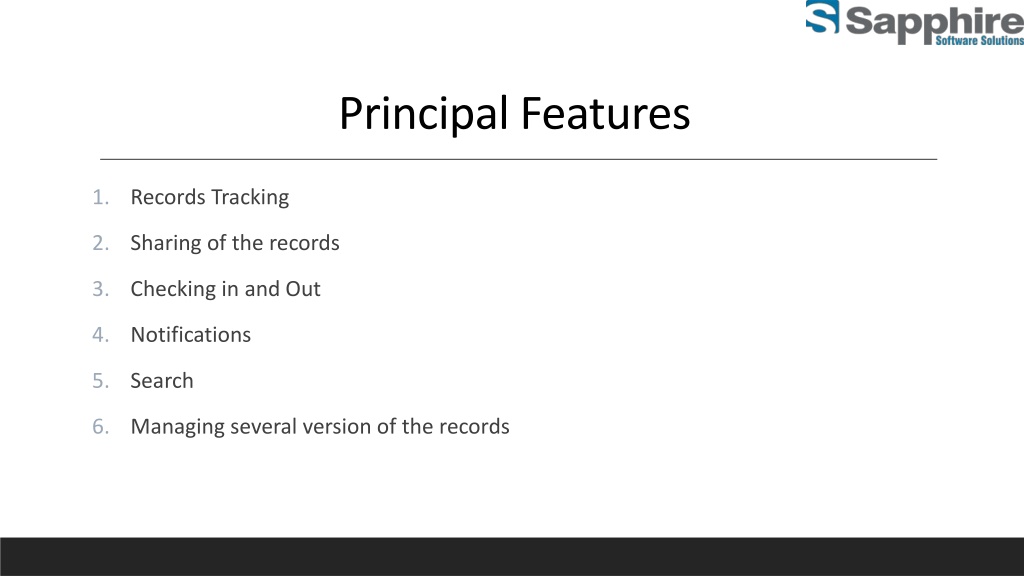 Sapphire
Software Solutions

Principal Features

1. Records Tracking
2. Sharing of the records
3. Checking in and Out
4. Notifications
5. Search
6. Managing several version of the records